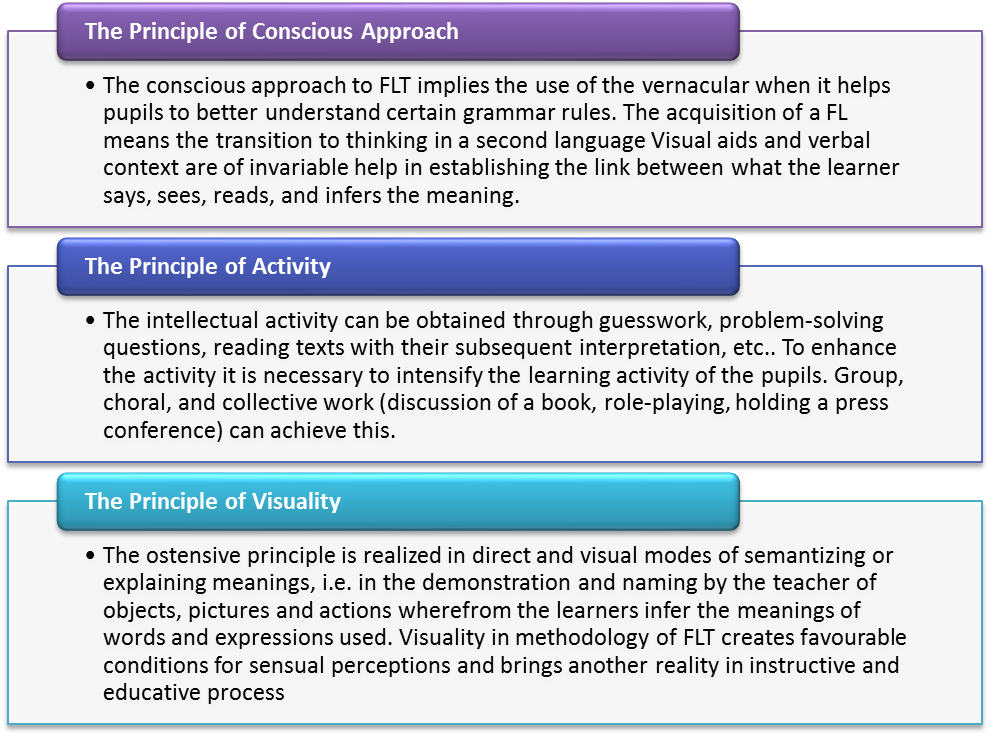 The Principle of Conscious Approach

• The conscious approach to FLT implies the use of the vernacular when it helps pupils to better understand certain grammar rules. The acquisition of a FL means the transition to thinking in a second language Visual aids and verbal context are of invariable help in establishing the link between what the learner says, sees, reads, and infers the meaning.

The Principle of Activity

• The intellectual activity can be obtained through guesswork, problem-solving questions, reading texts with their subsequent interpretation, etc.. To enhance the activity it is necessary to intensify the learning activity of the pupils. Group, choral, and collective work (discussion of a book, role-playing, holding a press conference) can achieve this.

The Principle of Visuality

• The ostensive principle is realized in direct and visual modes of semantizing or explaining meanings, i.e. in the demonstration and naming by the teacher of objects, pictures and actions wherefrom the learners infer the meanings of words and expressions used. Visuality in methodology of FLT creates favourable conditions for sensual perceptions and brings another reality in instructive and educative process